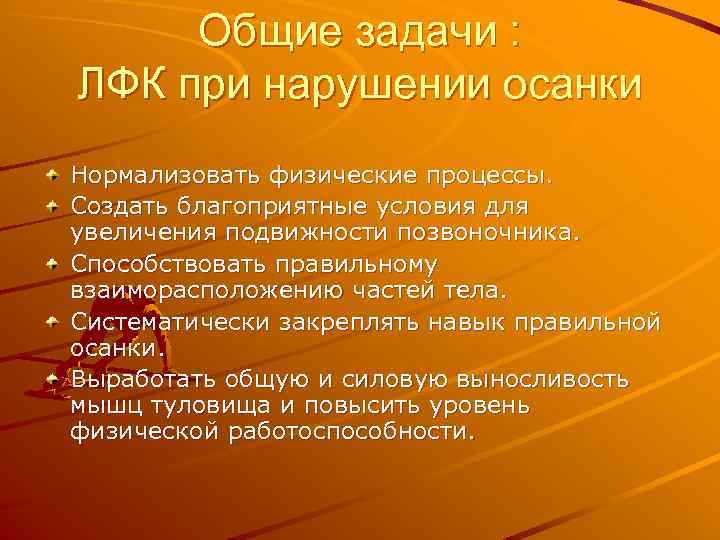 Общие задачи :
ЛФК при нарушении осанки

Нормализовать физические процессы.
Создать благоприятные условия для увеличения подвижности позвоночника.
Способствовать правильному взаиморасположению частей тела.
Систематически закреплять навык правильной осанки.
Выработать общую и силовую выносливость мышц туловища и повысить уровень физической работоспособности.